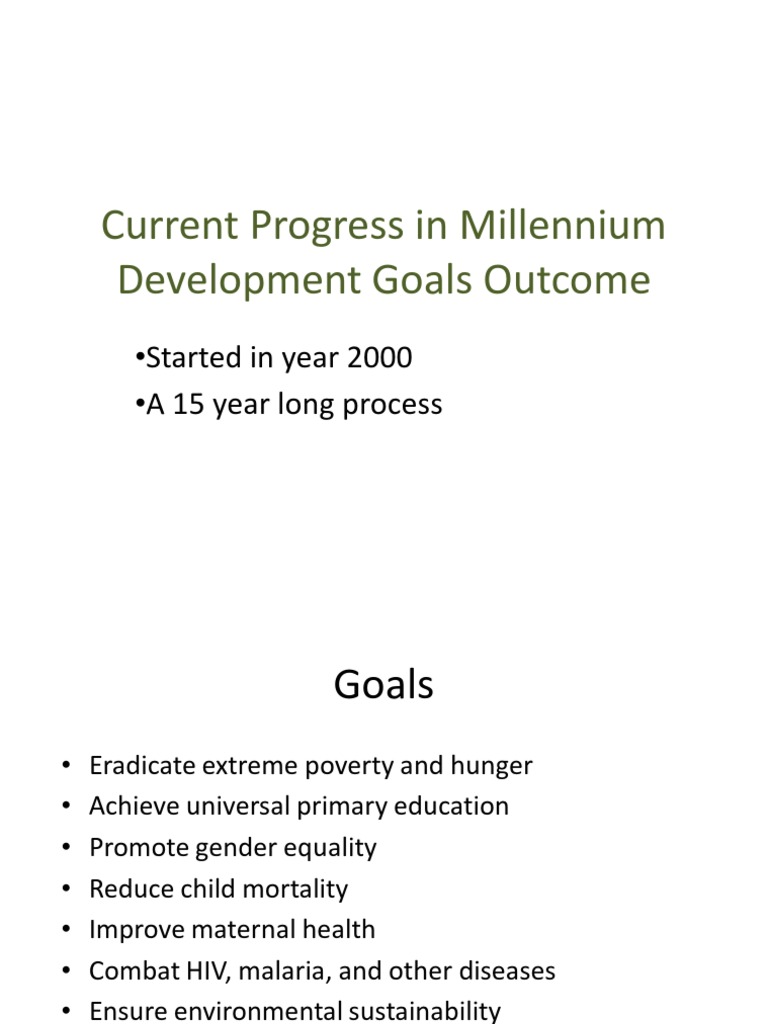 Current Progress in Millennium Development Goals Outcome

•Started in year 2000
•A 15 year long process

Goals

• Eradicate extreme poverty and hunger
• Achieve universal primary education
• Promote gender equality
• Reduce child mortality
• Improve maternal health
• Combat HIV, malaria, and other diseases
• Ensure environmental sustainability